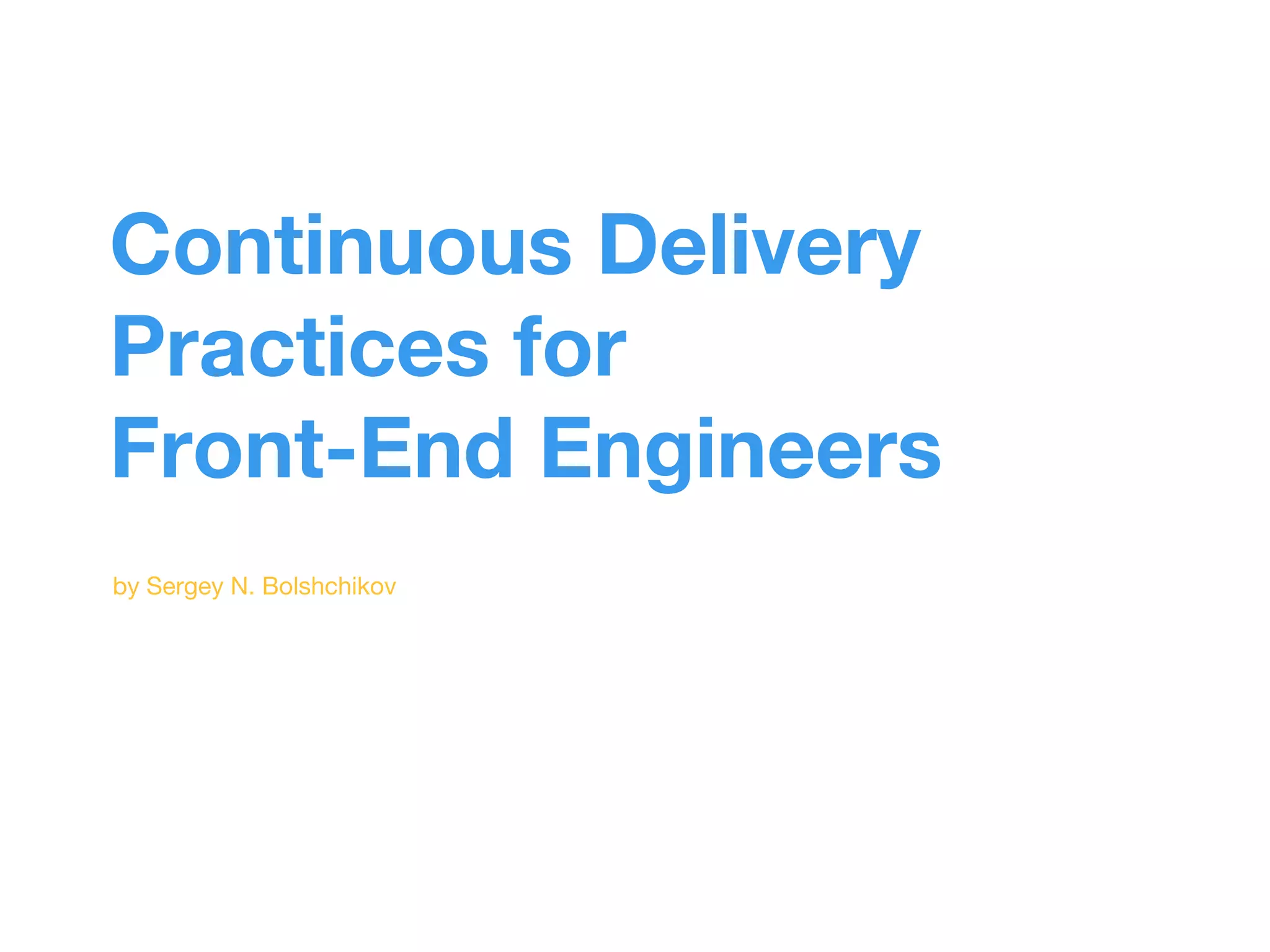 Continuous Delivery Practices for Front-End Engineers

by Sergey N. Bolshchikov